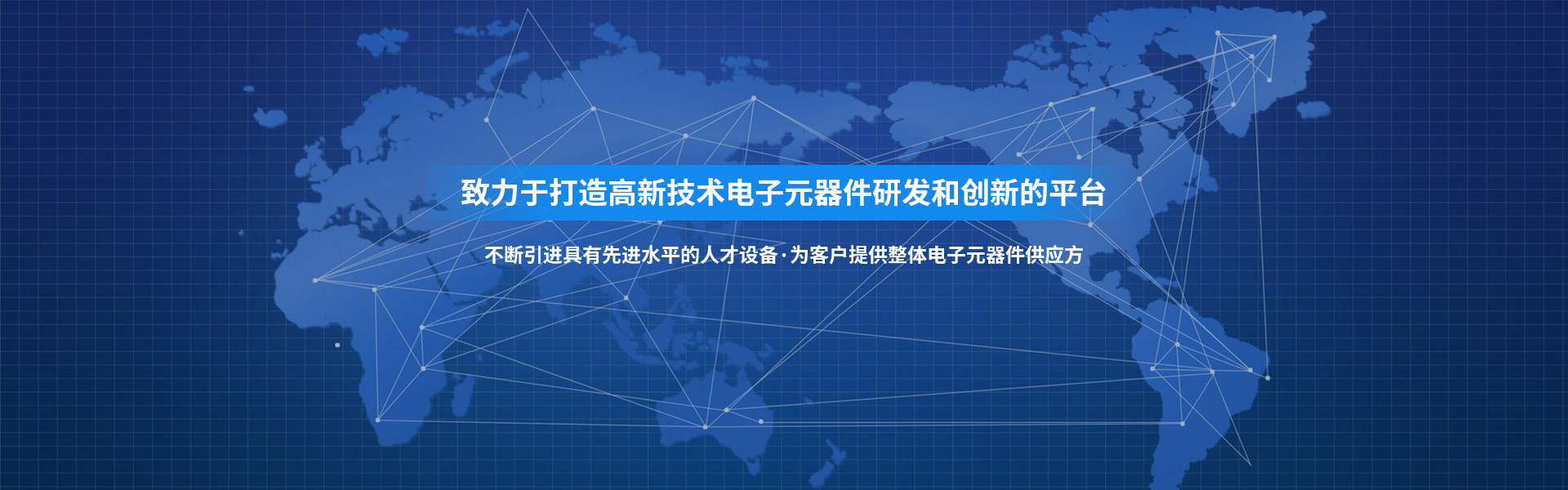 致力于打造高新技术电子元器件研发和创新的平台

不断引进具有先进水平的人才设备·为客户提供整体电子元器件供应方